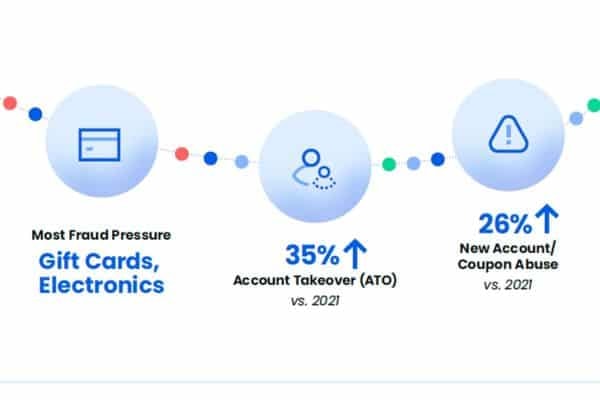 Most Fraud Pressure

Gift Cards, Electronics

35% ↑

Account Takeover (ATO)

vs. 2021

26% ↑

New Account/ Coupon Abuse

vs. 2021